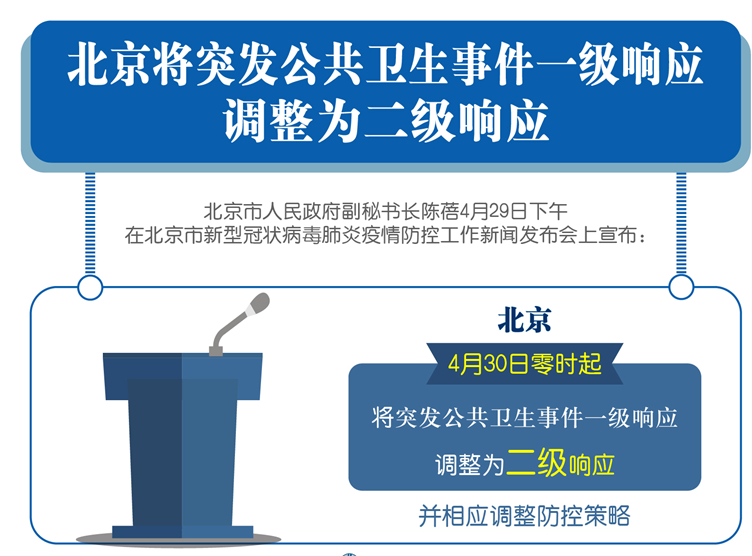 北京将突发公共卫生事件一级响应调整为二级响应

北京市人民政府副秘书长陈蓓4月29日下午在北京市新型冠状病毒肺炎疫情防控工作新闻发布会上宣布：

北京

4月30日零时起

将突发公共卫生事件一级响应调整为二级响应

并相应调整防控策略